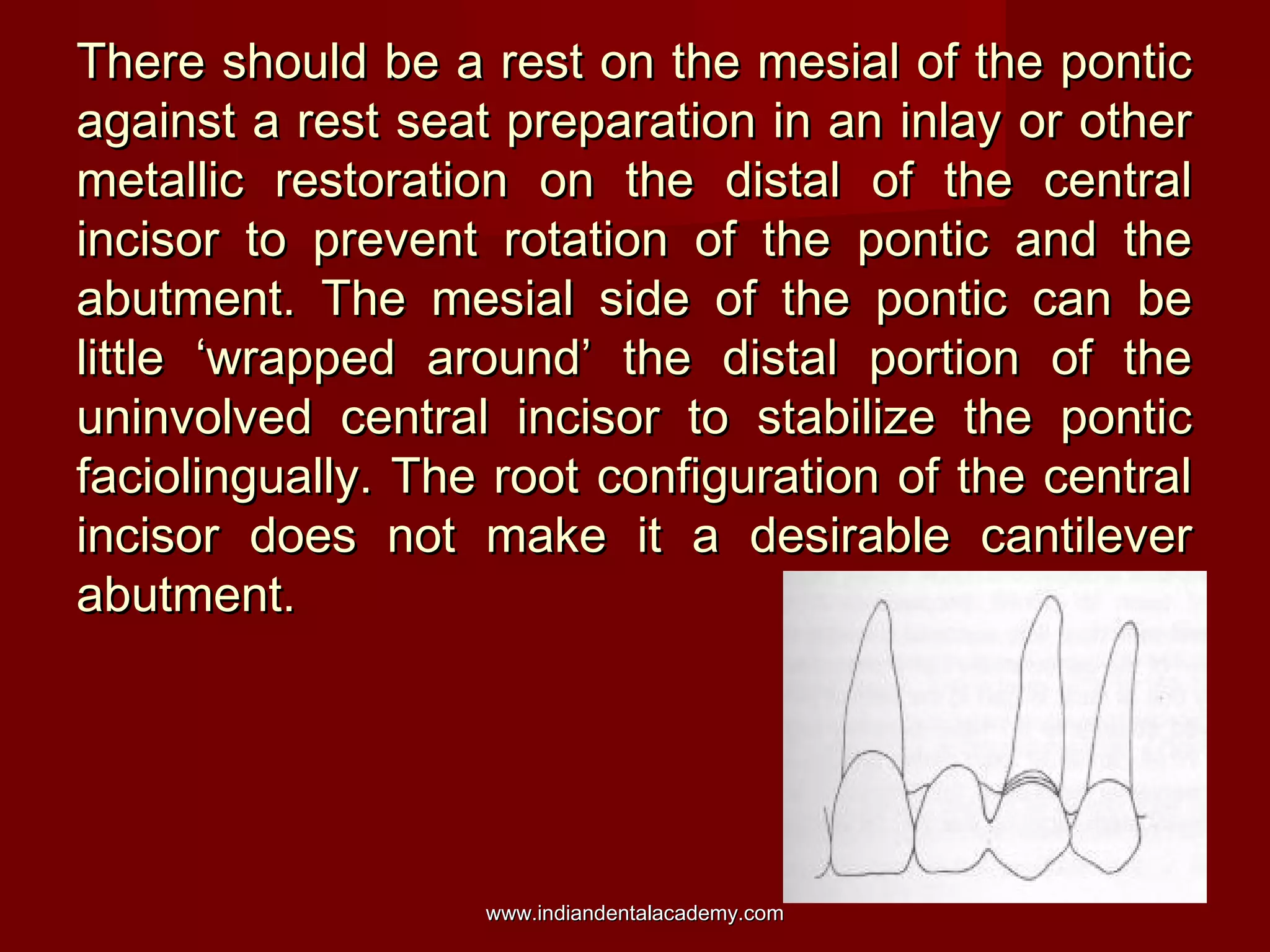 There should be a rest on the mesial of the pontic against a rest seat preparation in an inlay or other metallic restoration on the distal of the central incisor to prevent rotation of the pontic and the abutment. The mesial side of the pontic can be little ‘wrapped around’ the distal portion of the uninvolved central incisor to stabilize the pontic faciolingually. The root configuration of the central incisor does not make it a desirable cantilever abutment.

www.indiandentalacademy.com